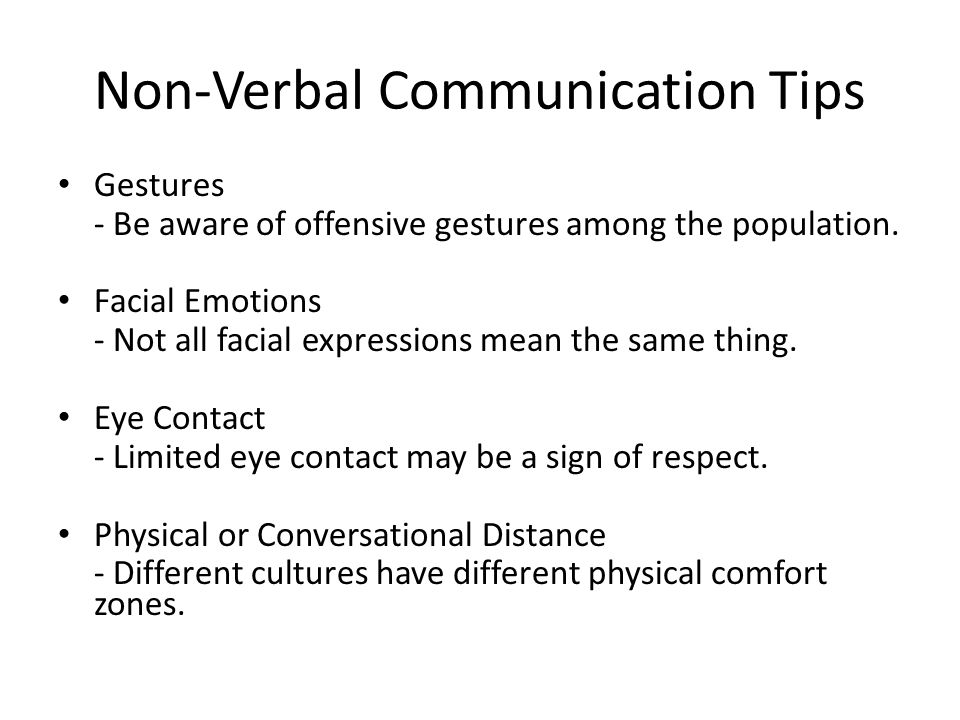 Non-Verbal Communication Tips

• Gestures
- Be aware of offensive gestures among the population.

• Facial Emotions
- Not all facial expressions mean the same thing.

• Eye Contact
- Limited eye contact may be a sign of respect.

• Physical or Conversational Distance
- Different cultures have different physical comfort zones.